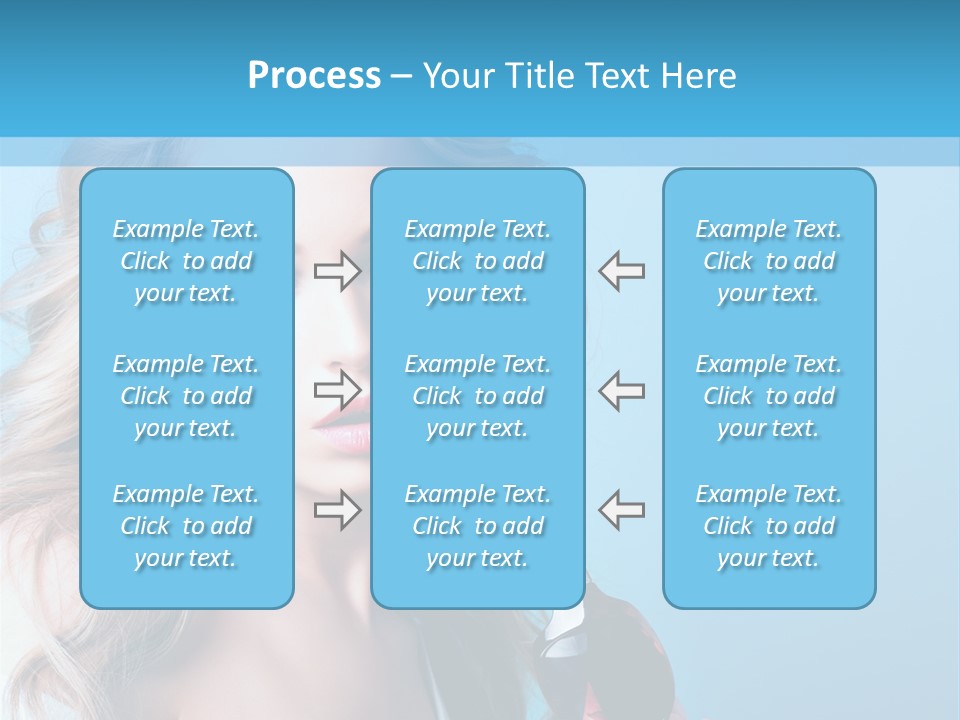 Process – Your Title Text Here

Example Text. Click to add your text.

Example Text. Click to add your text.

Example Text. Click to add your text.

Example Text. Click to add your text.

Example Text. Click to add your text.

Example Text. Click to add your text.

Example Text. Click to add your text.

Example Text. Click to add your text.

Example Text. Click to add your text.